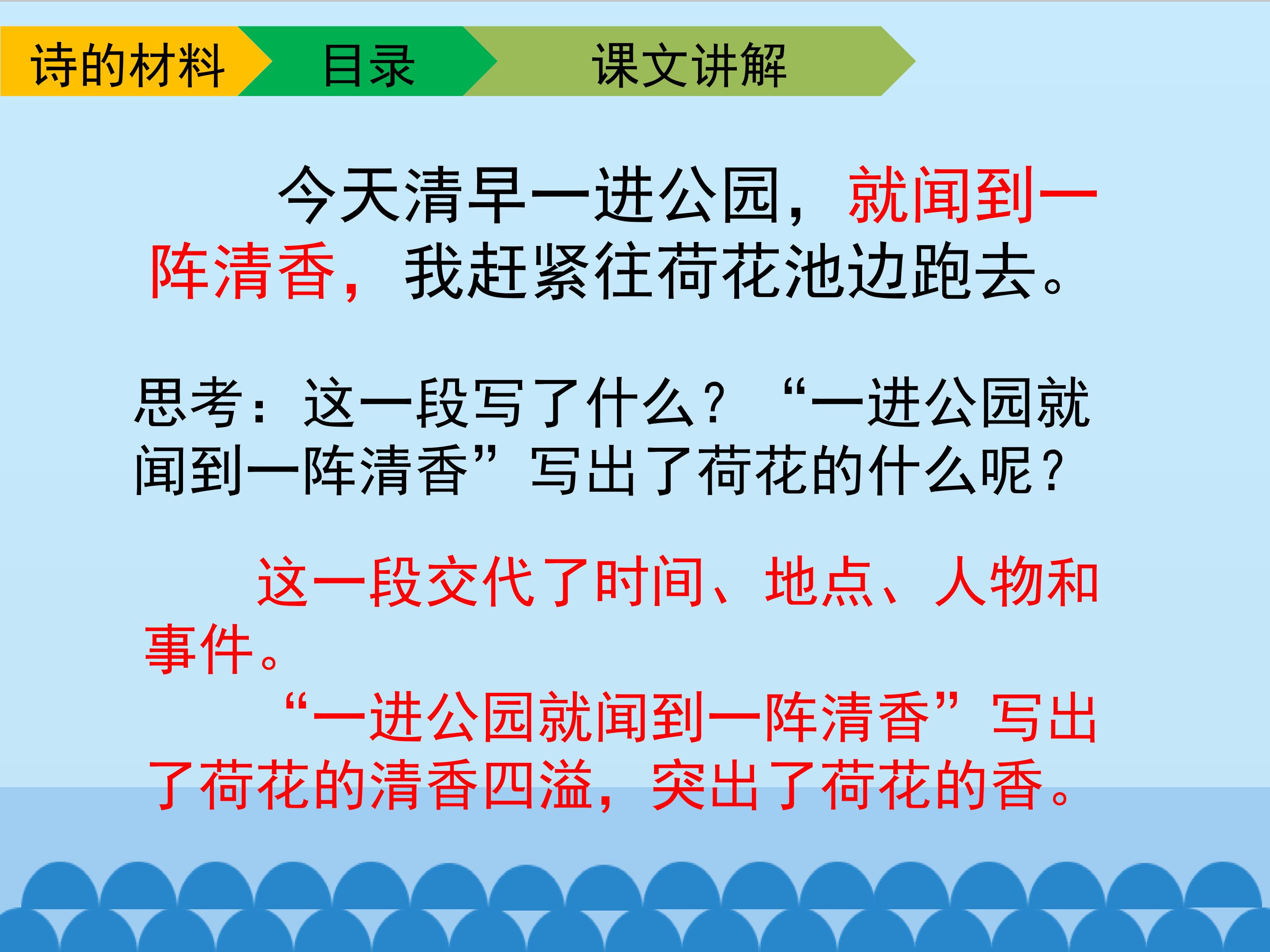 诗的材料 目录 课文讲解

今天清早一进公园，就闻到一阵清香，我赶紧往荷花池边跑去。

思考：这一段写了什么？“一进公园就闻到一阵清香”写出了荷花的什么呢？

这一段交代了时间、地点、人物和事件。

“一进公园就闻到一阵清香”写出了荷花的清香四溢，突出了荷花的香。